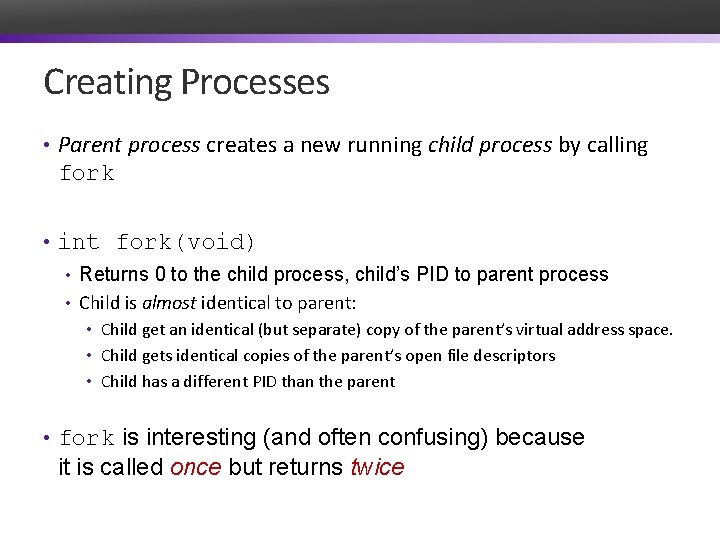 Creating Processes

• Parent process creates a new running child process by calling fork

• int fork(void)
  • Returns 0 to the child process, child's PID to parent process
  • Child is almost identical to parent:
    • Child get an identical (but separate) copy of the parent's virtual address space.
    • Child gets identical copies of the parent's open file descriptors
    • Child has a different PID than the parent

• fork is interesting (and often confusing) because it is called once but returns twice